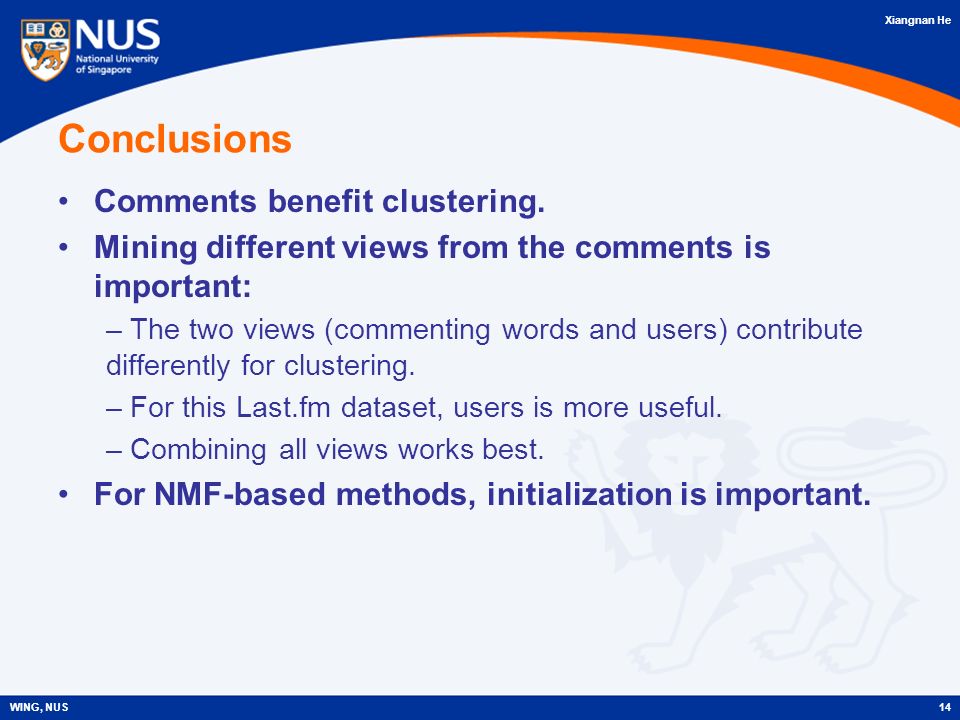 NUS
National University of Singapore

Xiangnan He

Conclusions

• Comments benefit clustering.
• Mining different views from the comments is important:
– The two views (commenting words and users) contribute differently for clustering.
– For this Last.fm dataset, users is more useful.
– Combining all views works best.
• For NMF-based methods, initialization is important.

WING, NUS

14